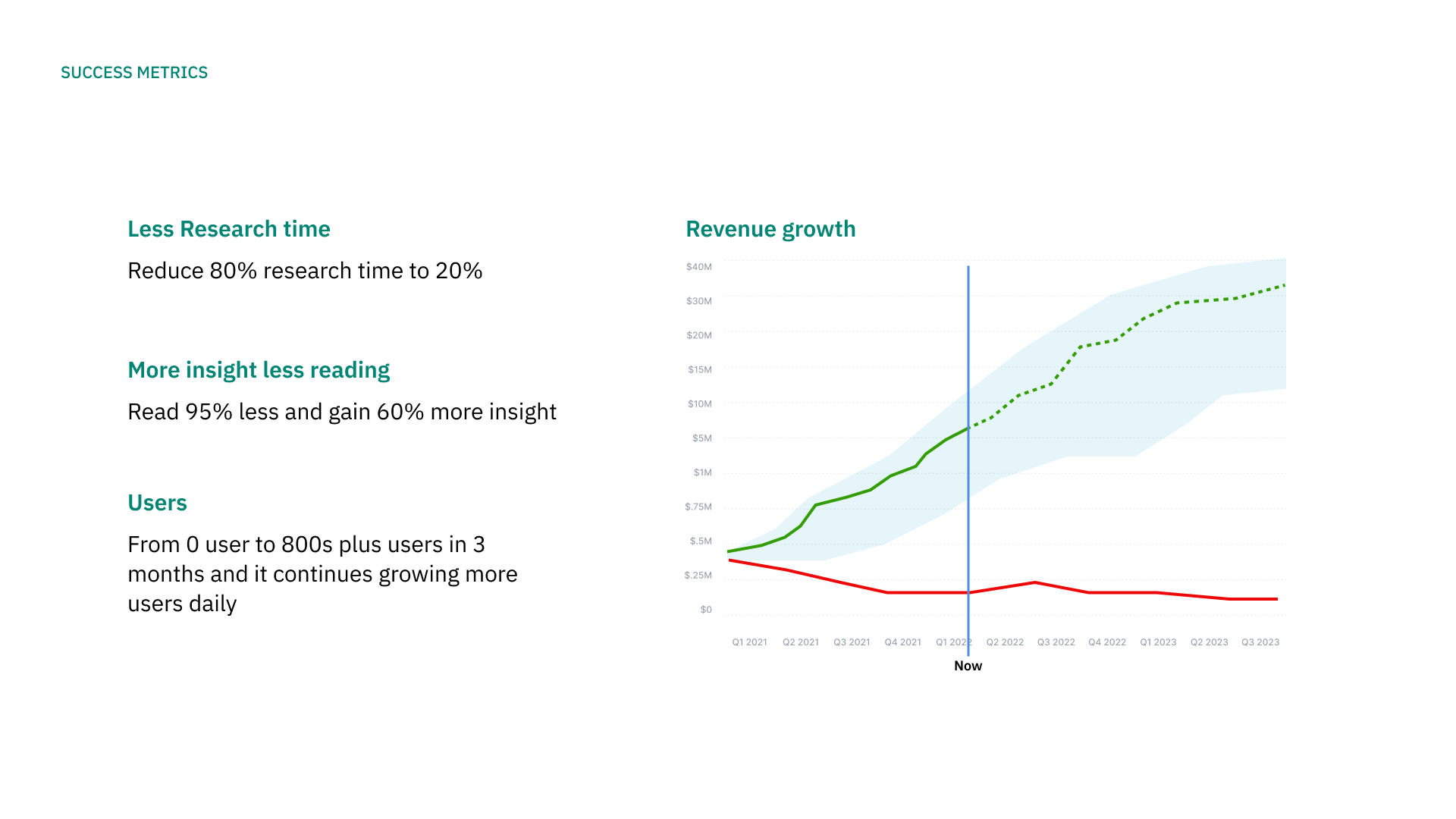 SUCCESS METRICS

Less Research time

Reduce 80% research time to 20%

More insight less reading

Read 95% less and gain 60% more insight

Users

From 0 user to 800s plus users in 3 months and it continues growing more users daily

Revenue growth

$40M
$30M
$20M
$15M
$10M
$5M
$1M
$.75M
$.5M
$.25M
$0

Q1 2021 Q2 2021 Q3 2021 Q4 2021 Q1 2022 Q2 2022 Q3 2022 Q4 2022 Q1 2023 Q2 2023 Q3 2023

Now